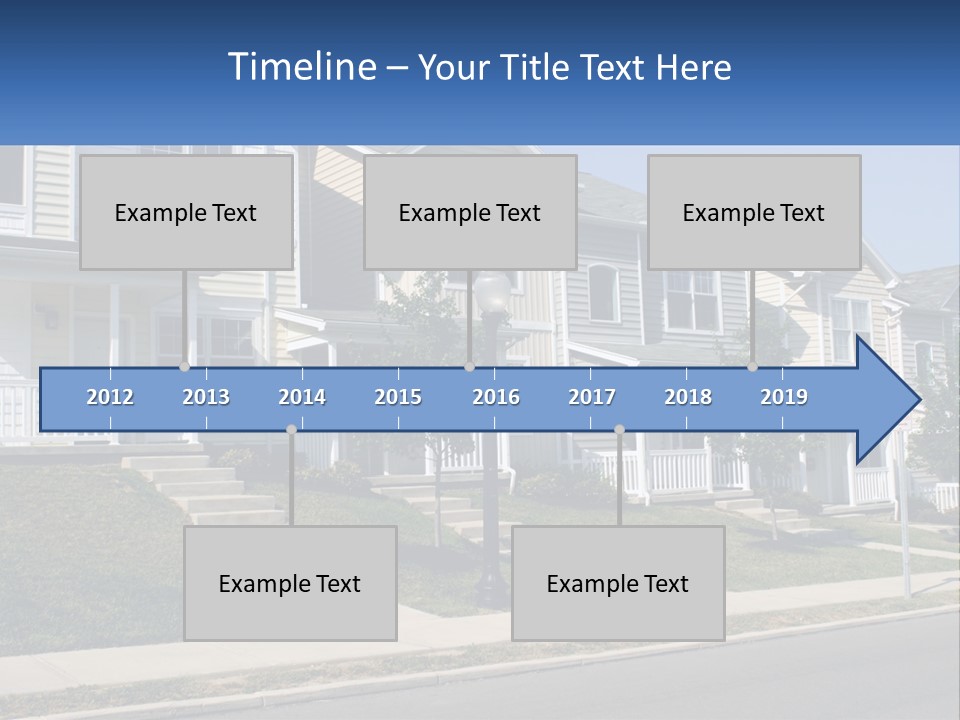 Timeline – Your Title Text Here

Example Text

Example Text

Example Text

2012 2013 2014 2015 2016 2017 2018 2019

Example Text

Example Text